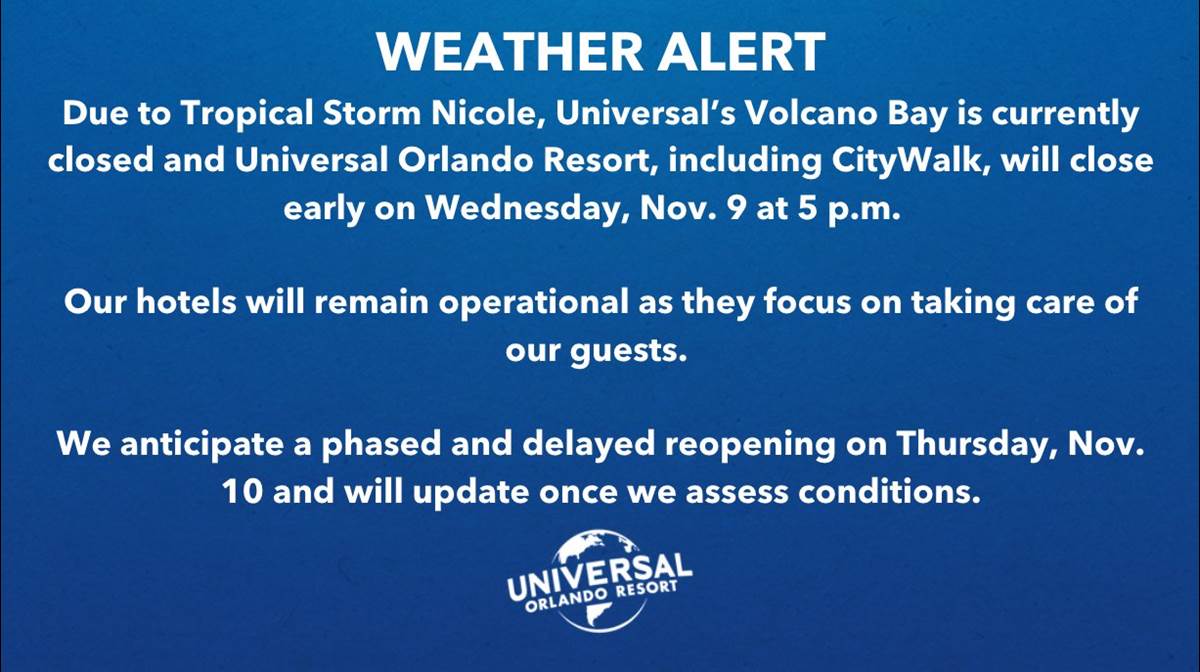 WEATHER ALERT

Due to Tropical Storm Nicole, Universal's Volcano Bay is currently closed and Universal Orlando Resort, including CityWalk, will close early on Wednesday, Nov. 9 at 5 p.m.

Our hotels will remain operational as they focus on taking care of our guests.

We anticipate a phased and delayed reopening on Thursday, Nov. 10 and will update once we assess conditions.

UNIVERSAL
ORLANDO RESORT